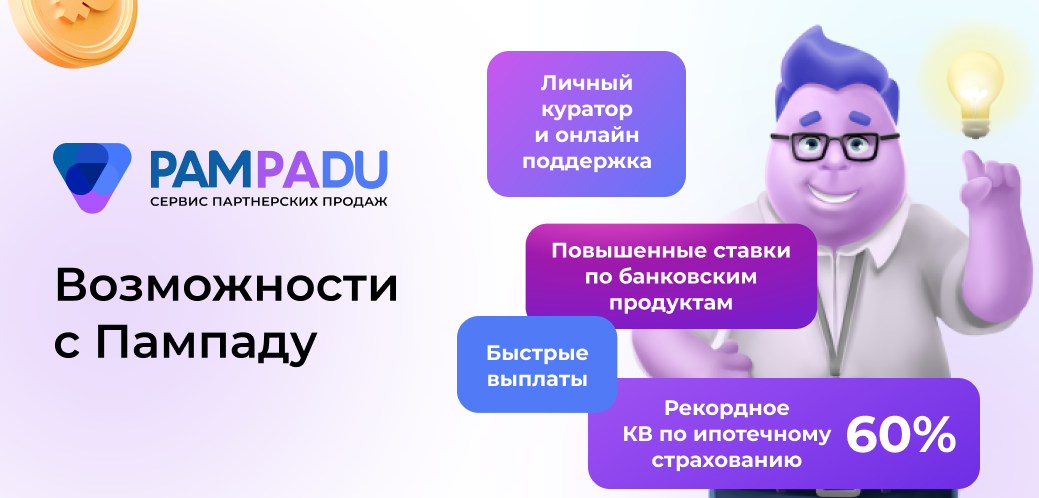 PAMPADU
СЕРВИС ПАРТНЕРСКИХ ПРОДАЖ

Возможности с Пампаду

Личный куратор и онлайн поддержка

Повышенные ставки по банковским продуктам

Быстрые выплаты

Рекордное КВ по ипотечному страхованию 60%